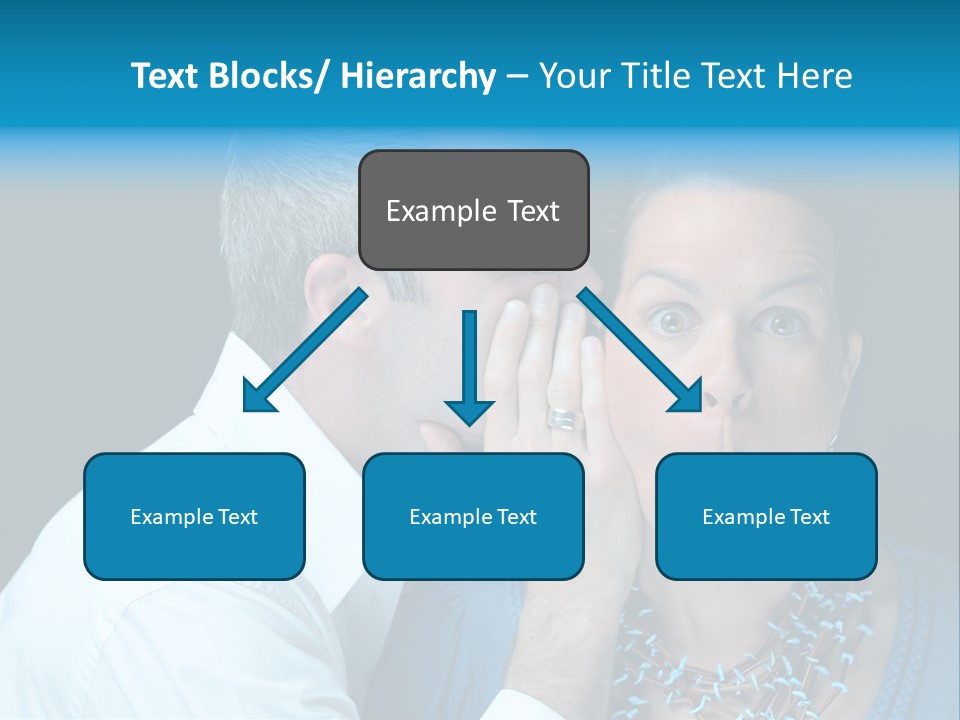 Text Blocks/ Hierarchy – Your Title Text Here

Example Text

Example Text

Example Text

Example Text